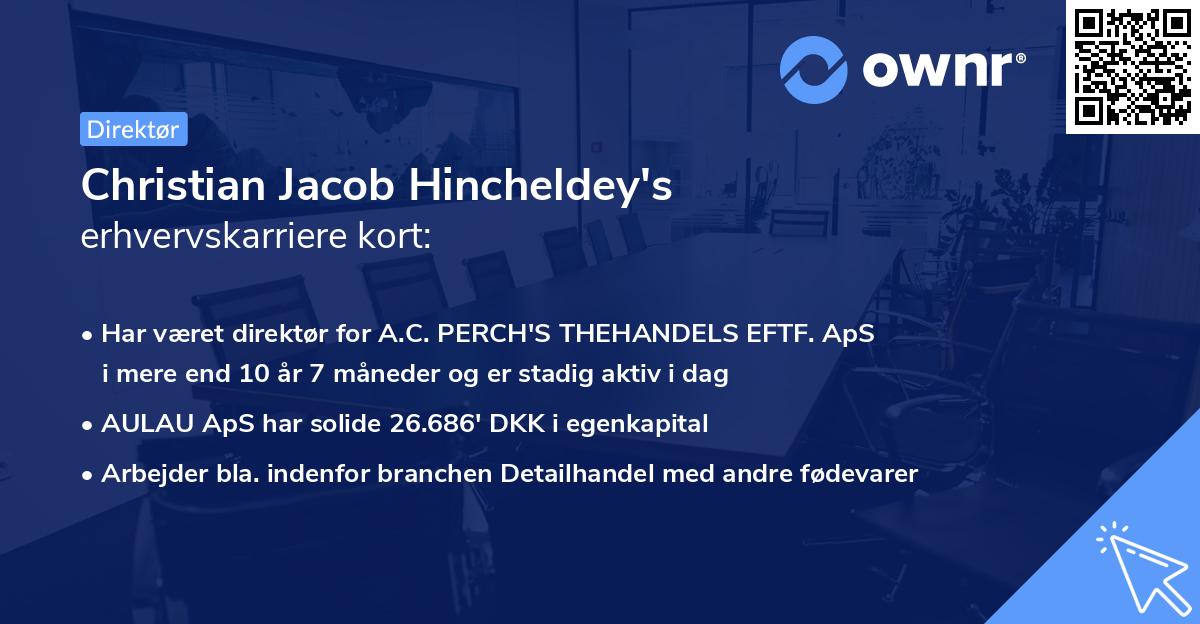 ownr®

Direktør

Christian Jacob Hincheldey's
erhvervskarriere kort:

• Har været direktør for A.C. PERCH'S THEHANDELS EFTF. ApS i mere end 10 år 7 måneder og er stadig aktiv i dag

• AULAU ApS har solide 26.686' DKK i egenkapital

• Arbejder bla. indenfor branchen Detailhandel med andre fødevarer